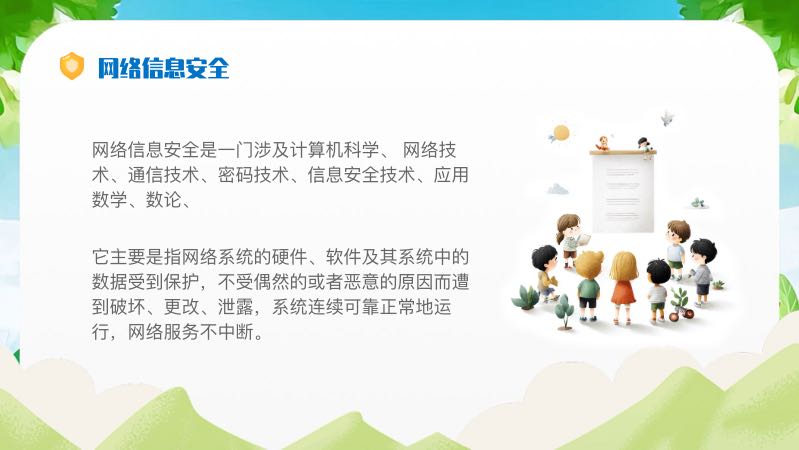 网络信息安全

网络信息安全是一门涉及计算机科学、 网络技术、通信技术、密码技术、信息安全技术、应用数学、数论、

它主要是指网络系统的硬件、软件及其系统中的数据受到保护，不受偶然的或者恶意的原因而遭到破坏、更改、泄露，系统连续可靠正常地运行，网络服务不中断。